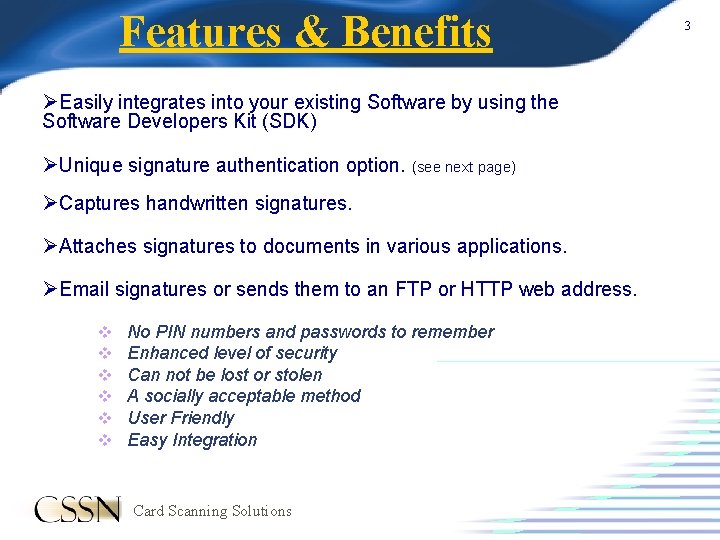 Features & Benefits

3

➢Easily integrates into your existing Software by using the Software Developers Kit (SDK)

➢Unique signature authentication option. (see next page)

➢Captures handwritten signatures.

➢Attaches signatures to documents in various applications.

➢Email signatures or sends them to an FTP or HTTP web address.

❖ No PIN numbers and passwords to remember
❖ Enhanced level of security
❖ Can not be lost or stolen
❖ A socially acceptable method
❖ User Friendly
❖ Easy Integration

CSSN Card Scanning Solutions